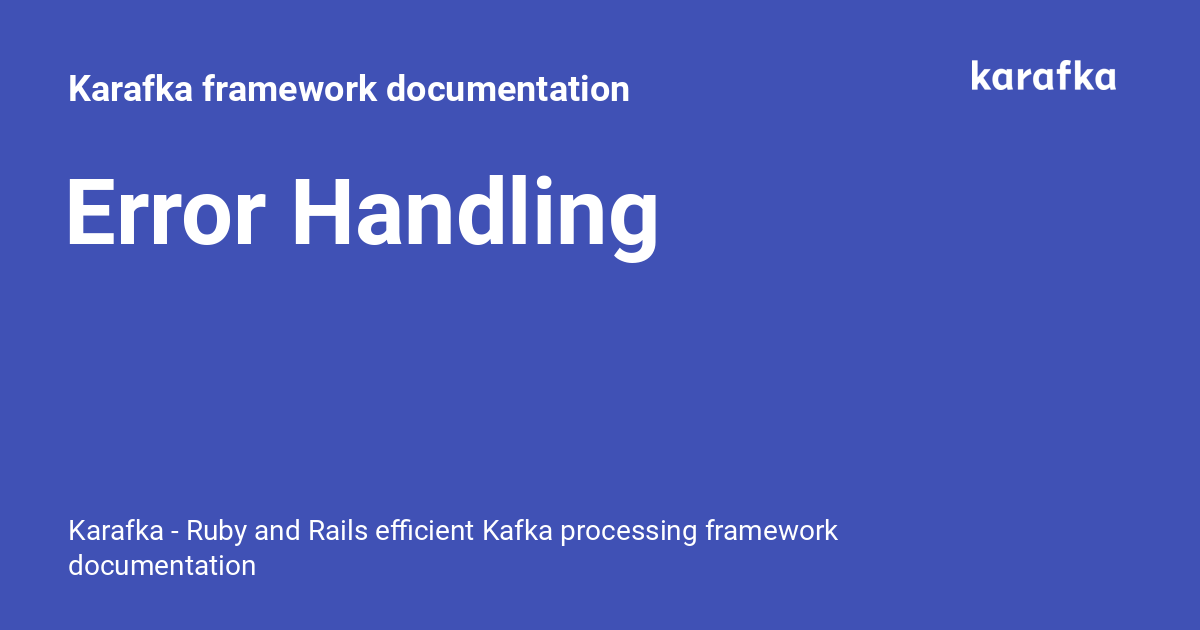 Karafka framework documentation

karafka

Error Handling

Karafka - Ruby and Rails efficient Kafka processing framework documentation